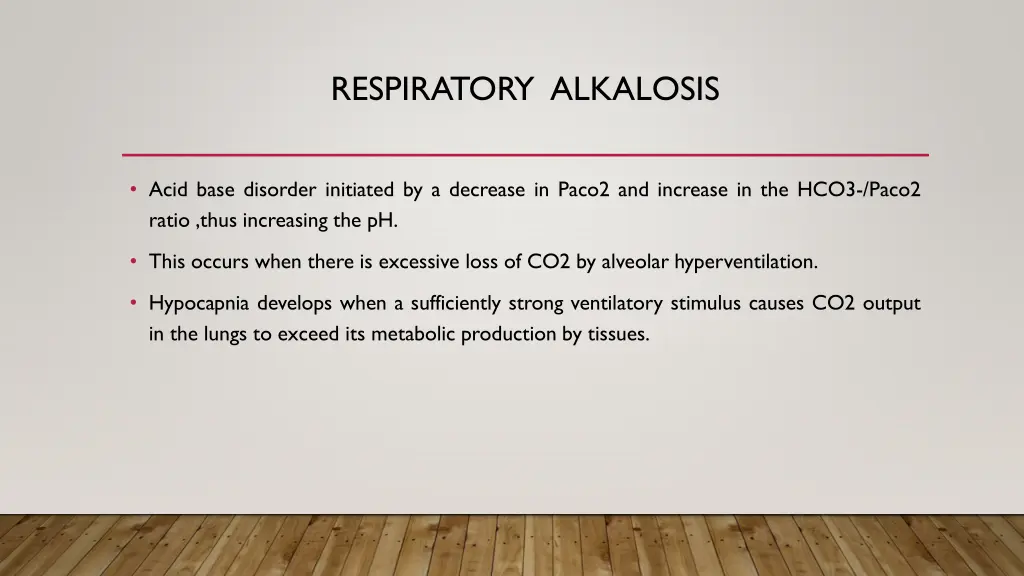 RESPIRATORY ALKALOSIS

• Acid base disorder initiated by a decrease in Paco2 and increase in the HCO3-/Paco2 ratio ,thus increasing the pH.

• This occurs when there is excessive loss of CO2 by alveolar hyperventilation.

• Hypocapnia develops when a sufficiently strong ventilatory stimulus causes CO2 output in the lungs to exceed its metabolic production by tissues.